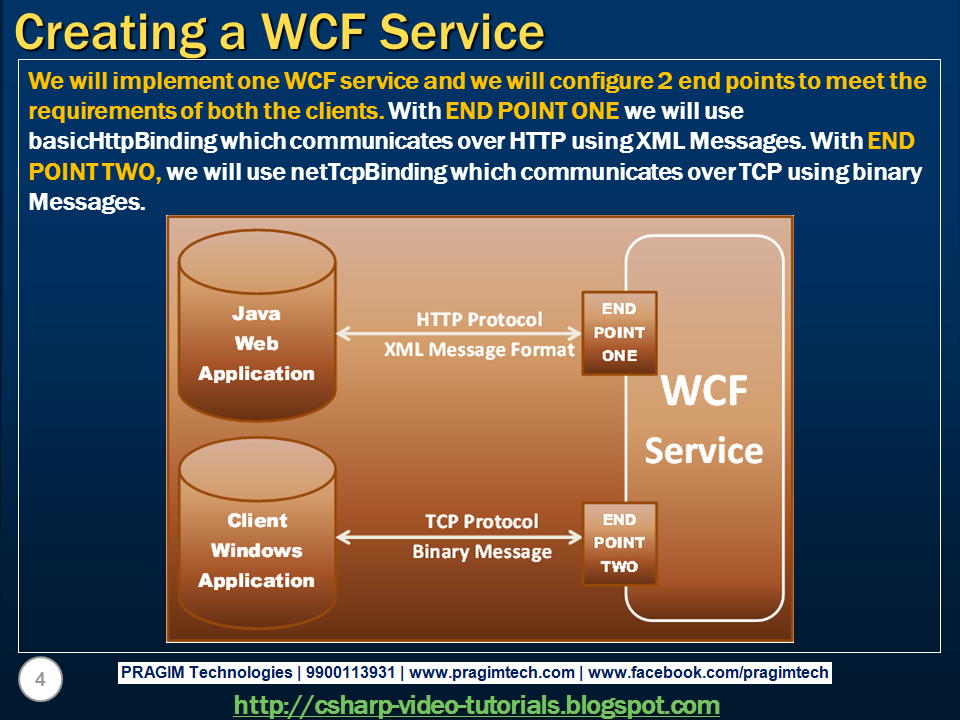 Creating a WCF Service

We will implement one WCF service and we will configure 2 end points to meet the requirements of both the clients. With END POINT ONE we will use basicHttpBinding which communicates over HTTP using XML Messages. With END POINT TWO, we will use netTcpBinding which communicates over TCP using binary Messages.

Java Web Application

HTTP Protocol
XML Message Format

END POINT ONE

WCF Service

Client Windows Application

TCP Protocol
Binary Message

END POINT TWO

4

PRAGIM Technologies | 9900113931 | www.pragimtech.com | www.facebook.com/pragimtech

http://csharp-video-tutorials.blogspot.com